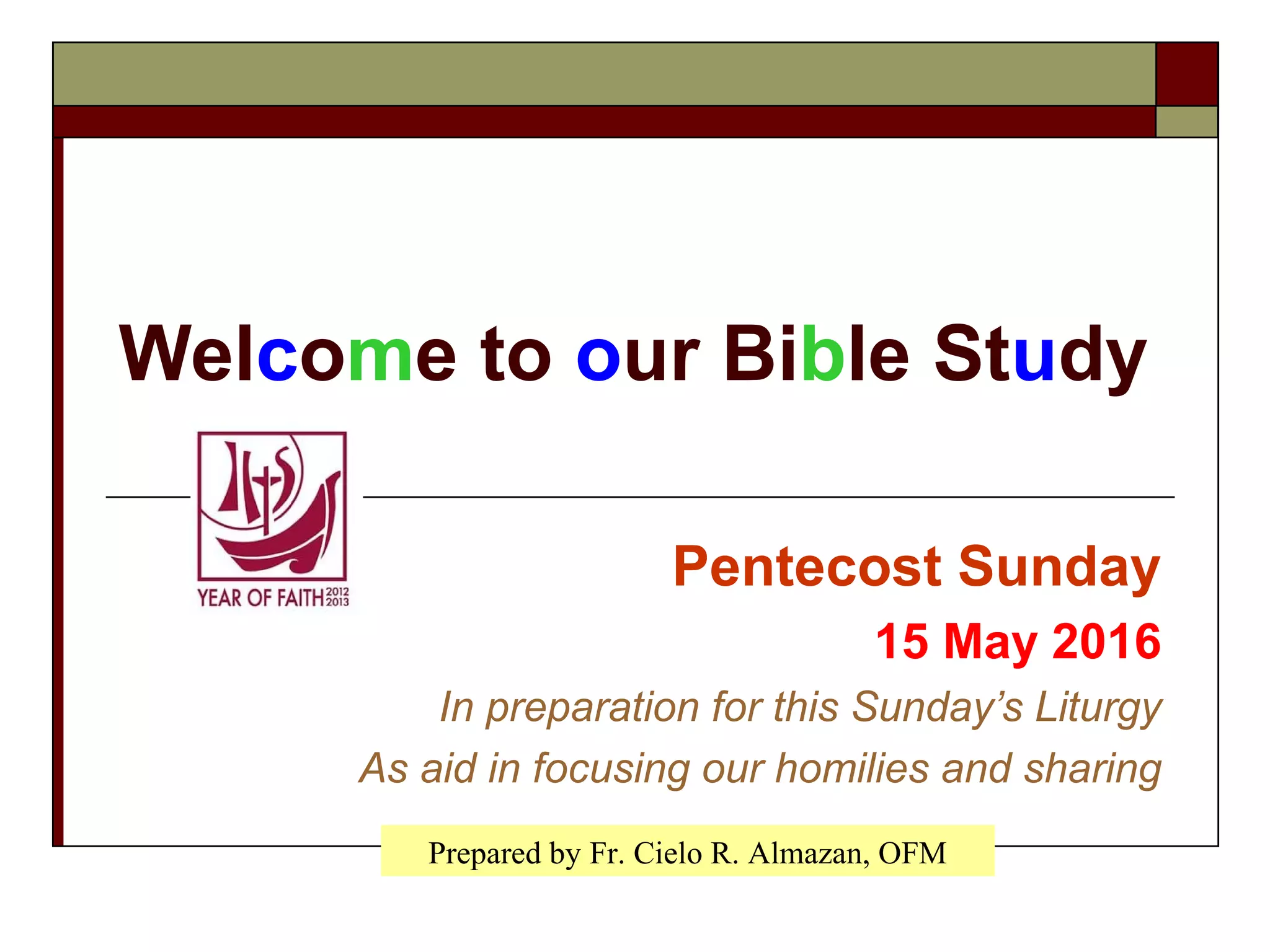 Welcome to our Bible Study

IHS

YEAR OF FAITH 2012 2013

Pentecost Sunday

15 May 2016

In preparation for this Sunday's Liturgy

As aid in focusing our homilies and sharing

Prepared by Fr. Cielo R. Almazan, OFM